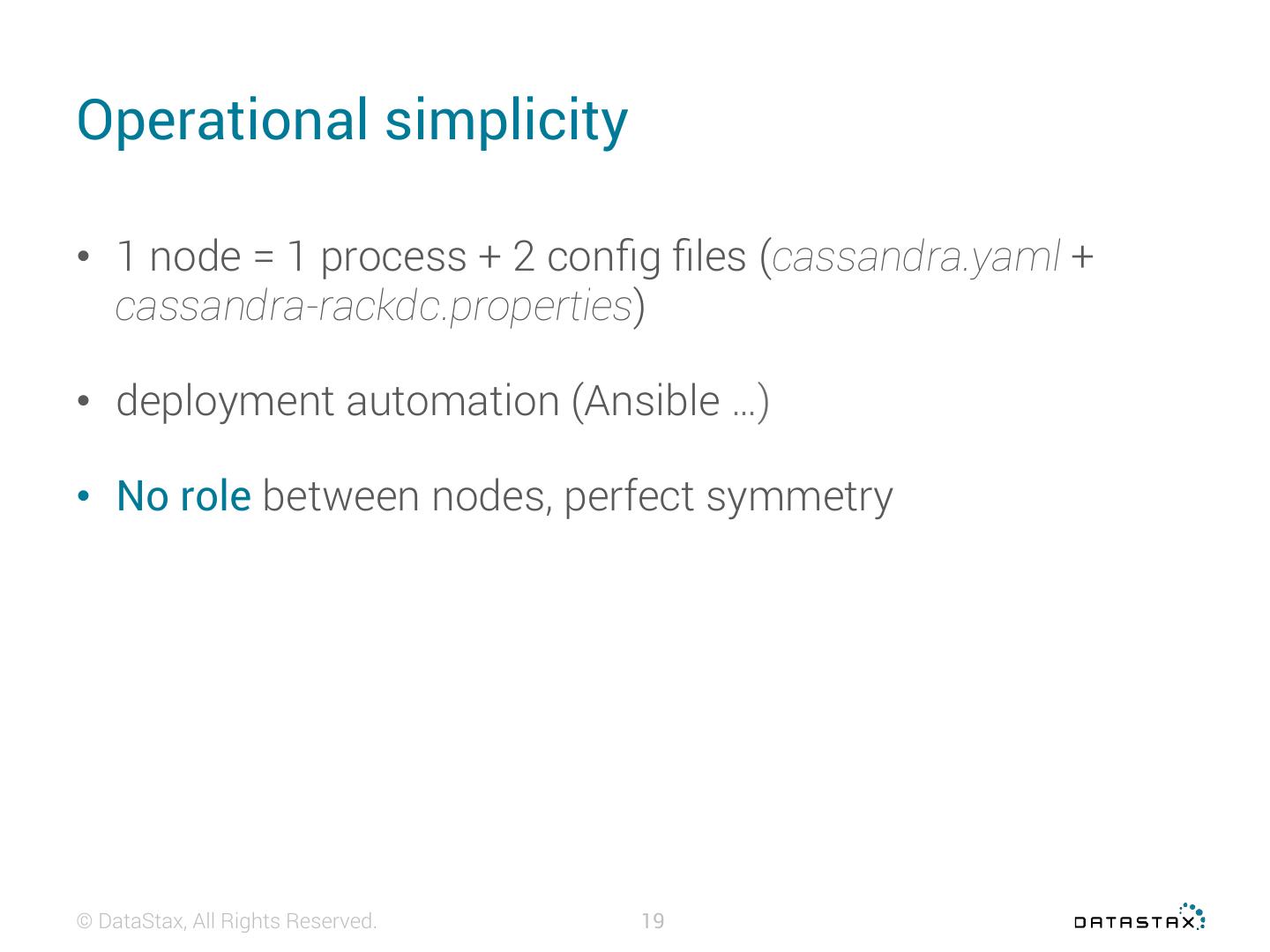 Operational simplicity

• 1 node = 1 process + 2 config files (cassandra.yaml + cassandra-rackdc.properties)

• deployment automation (Ansible …)

• No role between nodes, perfect symmetry

© DataStax, All Rights Reserved.

19

DATASTAX